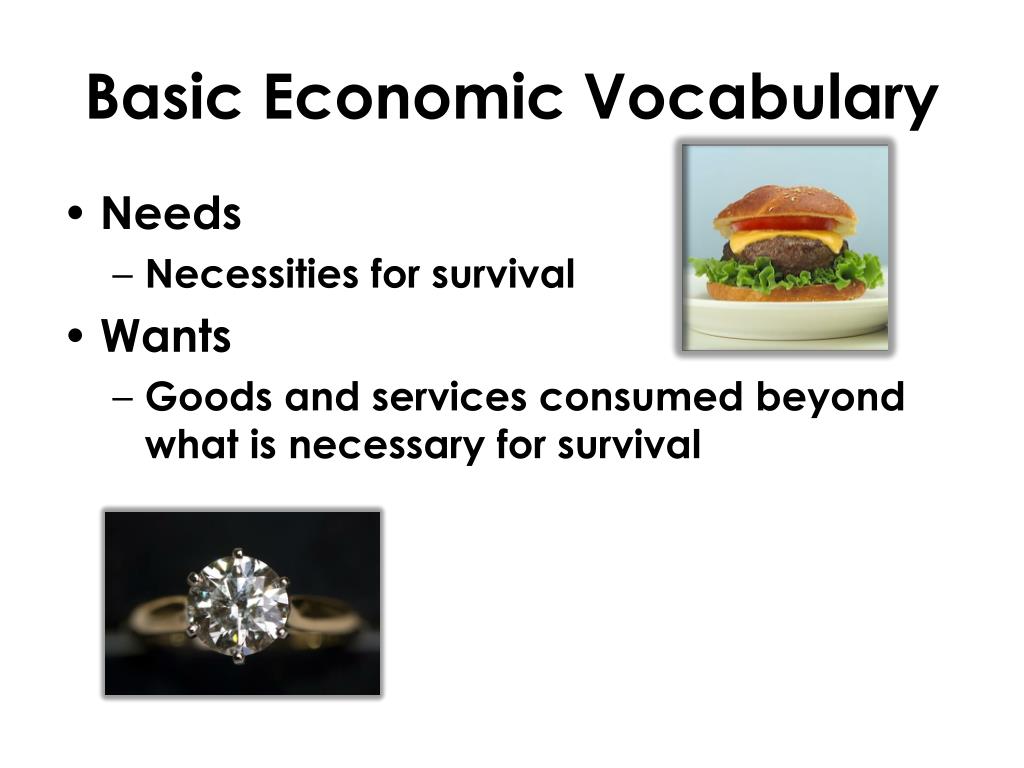 Basic Economic Vocabulary

• Needs
– Necessities for survival
• Wants
– Goods and services consumed beyond what is necessary for survival